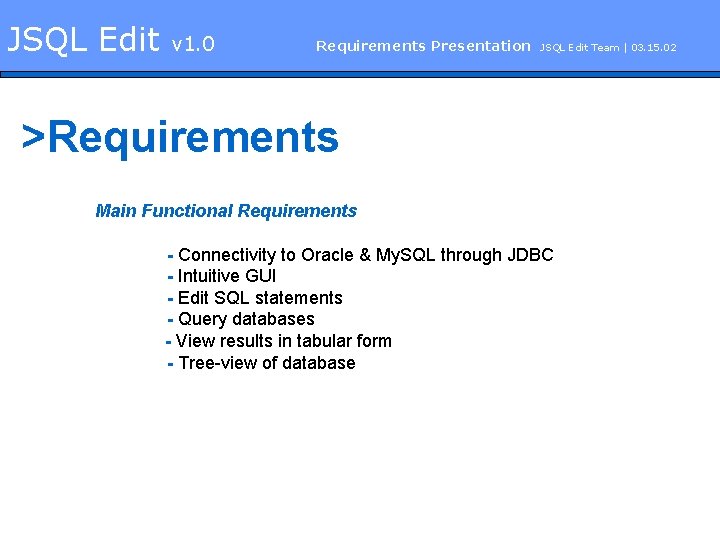 JSQL Edit v1.0

Requirements Presentation JSQL Edit Team | 03.15.02

>Requirements

Main Functional Requirements

- Connectivity to Oracle & MySQL through JDBC
- Intuitive GUI
- Edit SQL statements
- Query databases
- View results in tabular form
- Tree-view of database